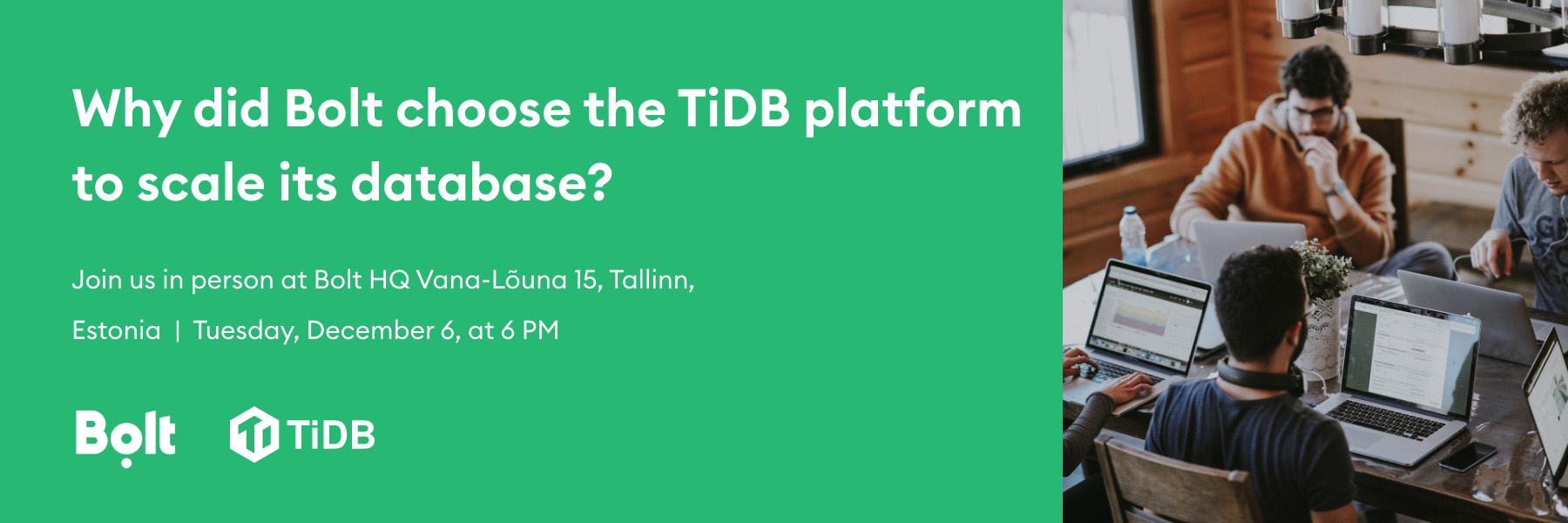 Why did Bolt choose the TiDB platform to scale its database?

Join us in person at Bolt HQ Vana-Lõuna 15, Tallinn, Estonia | Tuesday, December 6, at 6 PM

Bolt

TiDB